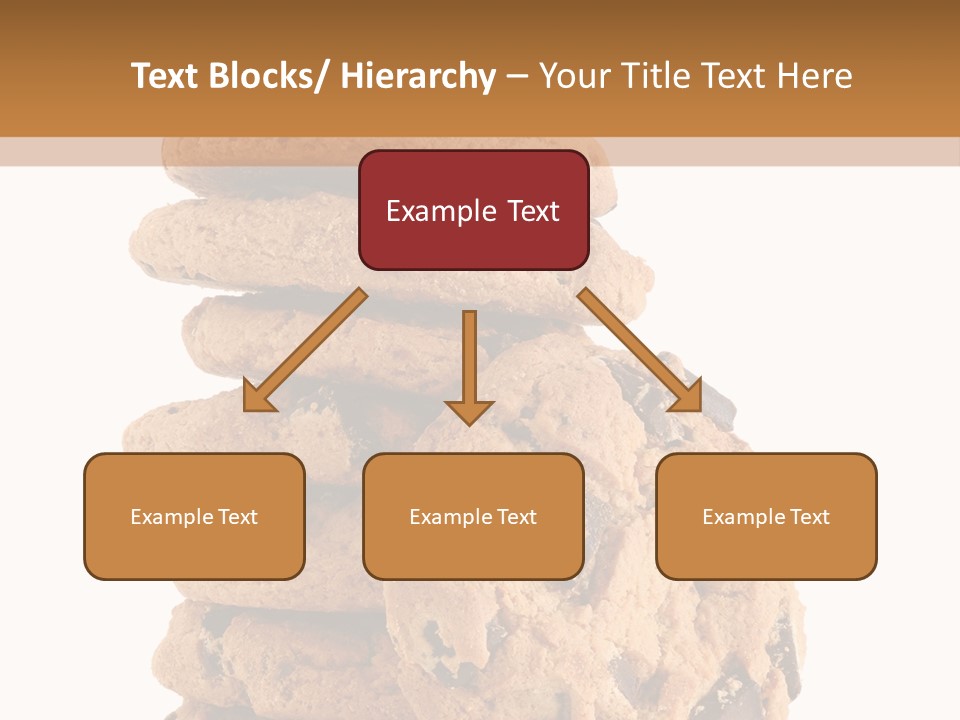 Text Blocks/ Hierarchy – Your Title Text Here

Example Text

Example Text

Example Text

Example Text